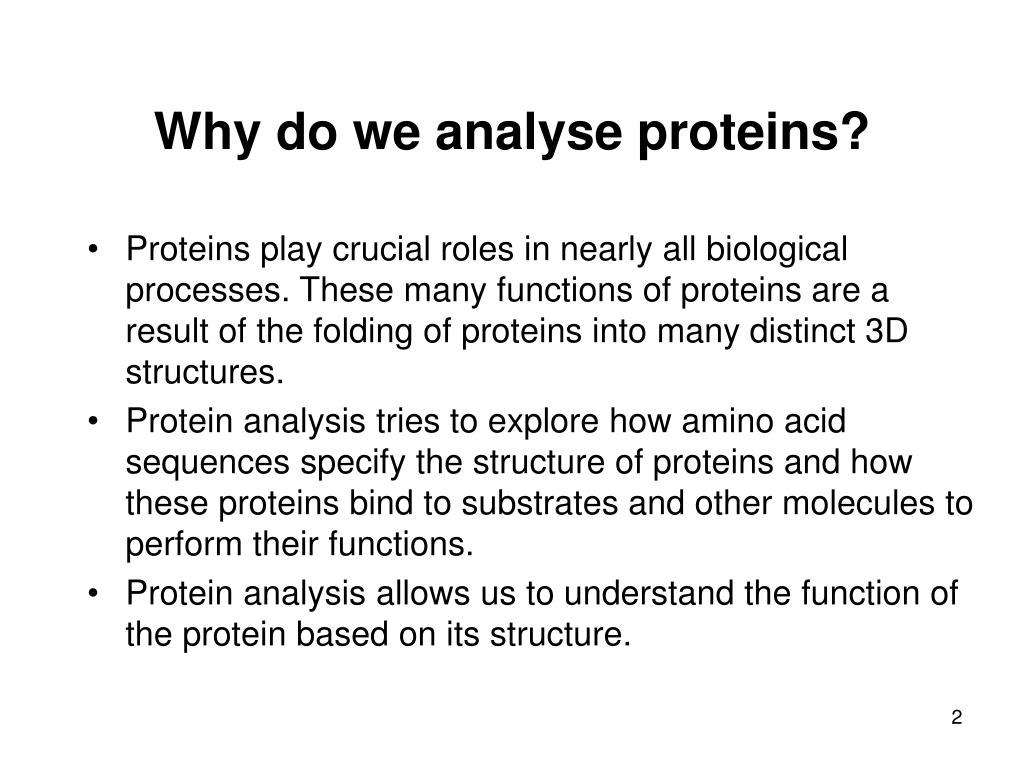 Why do we analyse proteins?

• Proteins play crucial roles in nearly all biological processes. These many functions of proteins are a result of the folding of proteins into many distinct 3D structures.
• Protein analysis tries to explore how amino acid sequences specify the structure of proteins and how these proteins bind to substrates and other molecules to perform their functions.
• Protein analysis allows us to understand the function of the protein based on its structure.

2